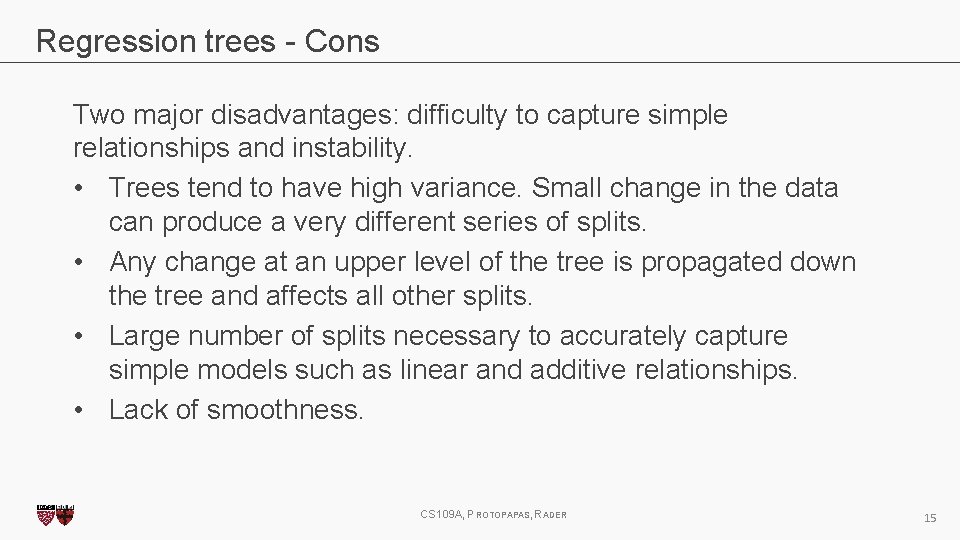 Regression trees - Cons

Two major disadvantages: difficulty to capture simple relationships and instability.

• Trees tend to have high variance. Small change in the data can produce a very different series of splits.
• Any change at an upper level of the tree is propagated down the tree and affects all other splits.
• Large number of splits necessary to accurately capture simple models such as linear and additive relationships.
• Lack of smoothness.

CS109A, PROTOPAPAS, RADER

15